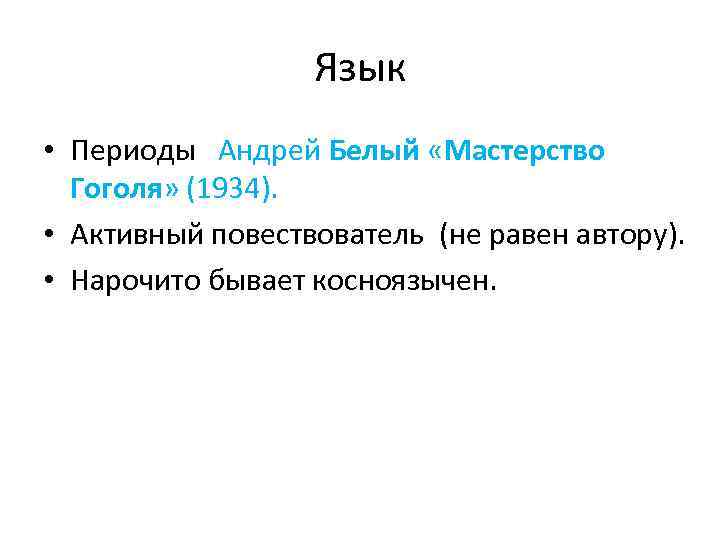 Язык

• Периоды Андрей Белый «Мастерство Гоголя» (1934).
• Активный повествователь (не равен автору).
• Нарочито бывает косноязычен.